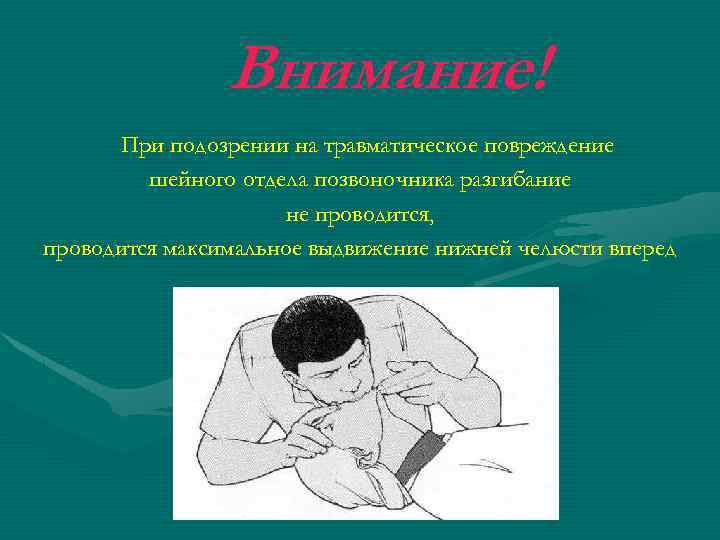 Внимание!

При подозрении на травматическое повреждение шейного отдела позвоночника разгибание не проводится, проводится максимальное выдвижение нижней челюсти вперед